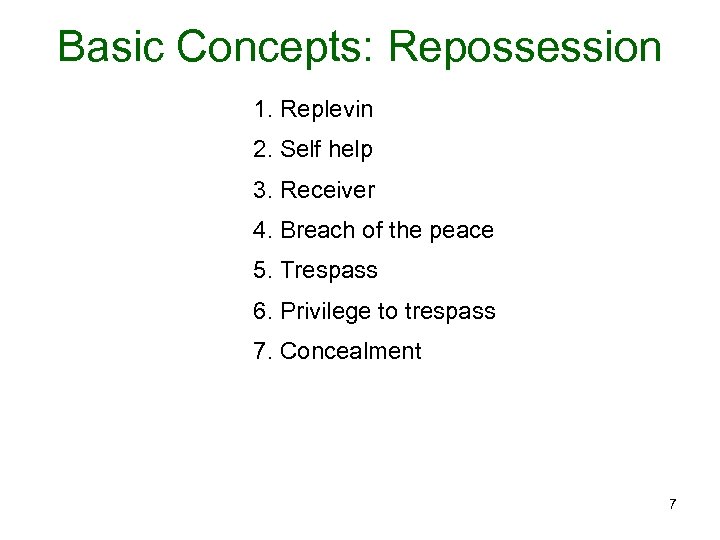 Basic Concepts: Repossession

1. Replevin
2. Self help
3. Receiver
4. Breach of the peace
5. Trespass
6. Privilege to trespass
7. Concealment

7